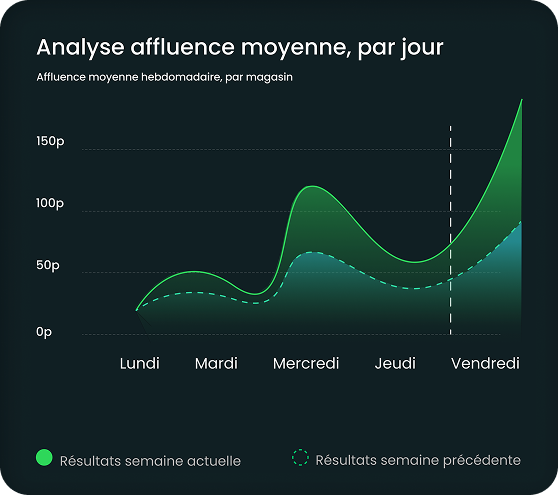 Analyse affluence moyenne, par jour

Affluence moyenne hebdomadaire, par magasin

150p

100p

50p

0p

Lundi Mardi Mercredi Jeudi Vendredi

Résultats semaine actuelle

Résultats semaine précédente